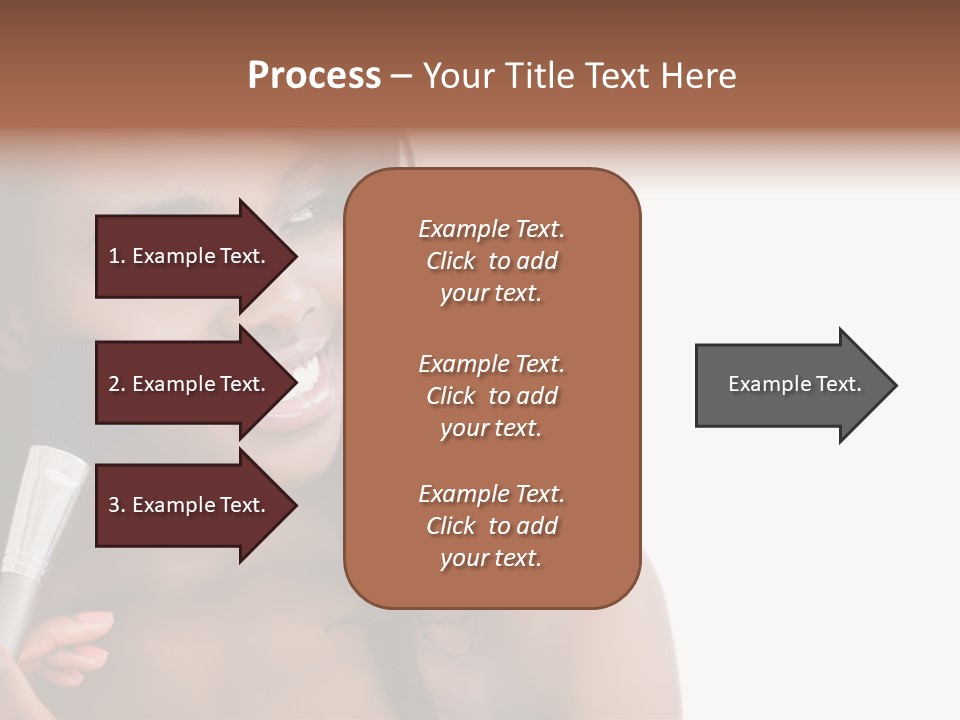 Process – Your Title Text Here

1. Example Text.

2. Example Text.

3. Example Text.

Example Text. Click to add your text.

Example Text. Click to add your text.

Example Text. Click to add your text.

Example Text.